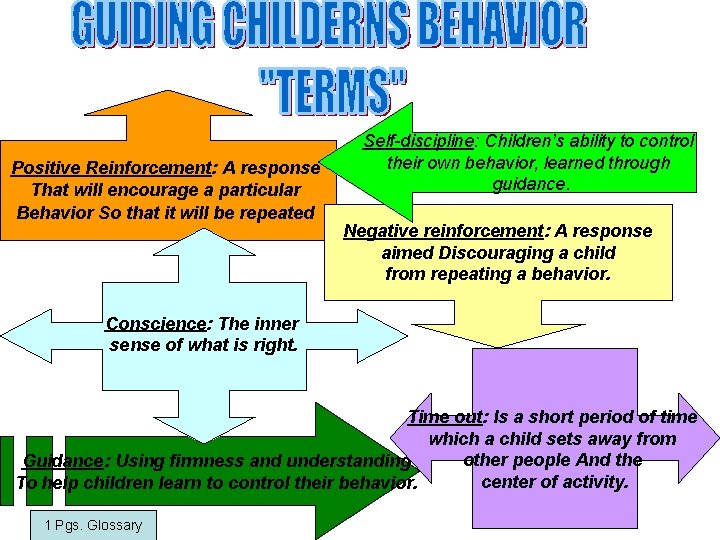 GUIDING CHILDERNS BEHAVIOR "TERMS"

Positive Reinforcement: A response That will encourage a particular Behavior So that it will be repeated

Self-discipline: Children's ability to control their own behavior, learned through guidance.

Negative reinforcement: A response aimed Discouraging a child from repeating a behavior.

Conscience: The inner sense of what is right.

Time out: Is a short period of time which a child sets away from other people And the center of activity.

Guidance: Using firmness and understanding. To help children learn to control their behavior.

1 Pgs. Glossary